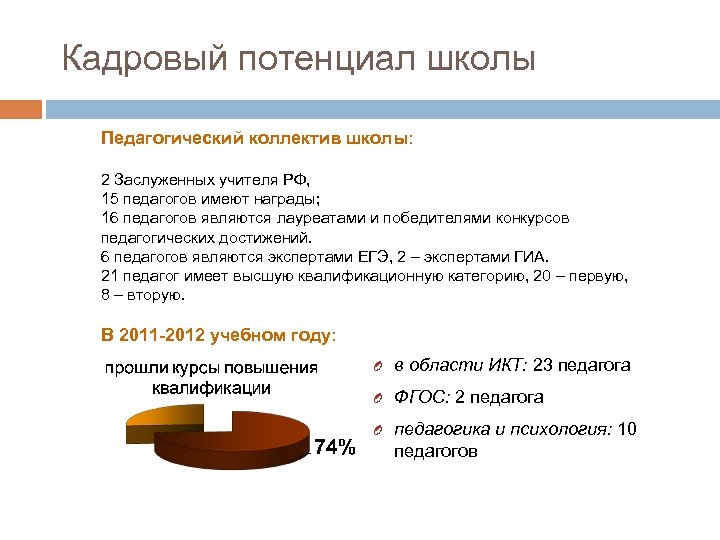 Кадровый потенциал школы

Педагогический коллектив школы:

2 Заслуженных учителя РФ,
15 педагогов имеют награды;
16 педагогов являются лауреатами и победителями конкурсов педагогических достижений.
6 педагогов являются экспертами ЕГЭ, 2 – экспертами ГИА.
21 педагог имеет высшую квалификационную категорию, 20 – первую, 8 – вторую.

В 2011-2012 учебном году:

прошли курсы повышения квалификации

74%

в области ИКТ: 23 педагога

ФГОС: 2 педагога

педагогика и психология: 10 педагогов